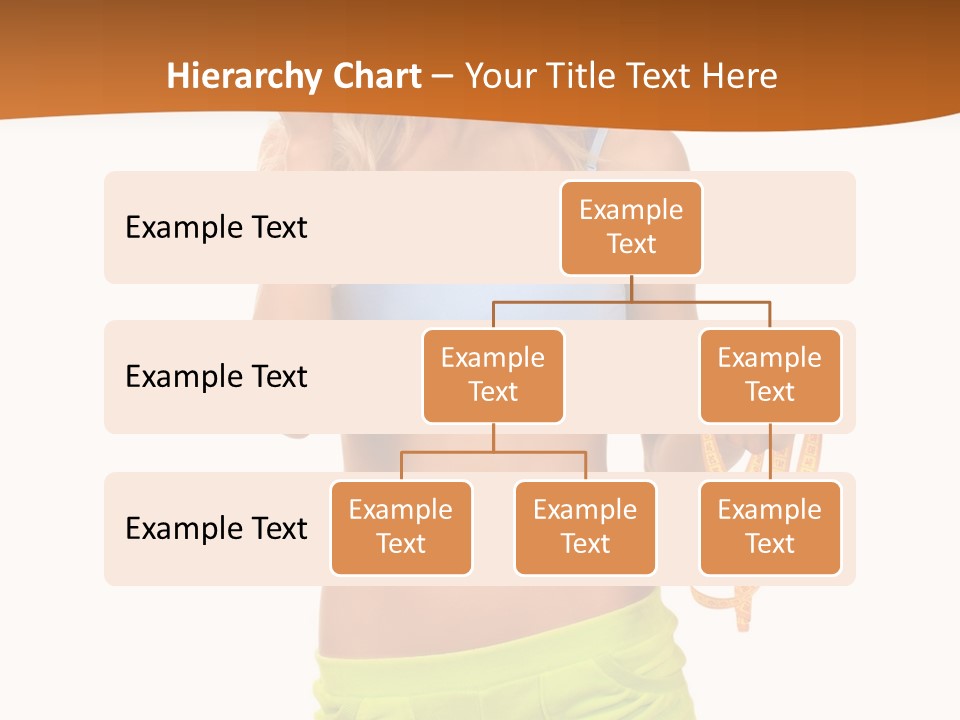 Hierarchy Chart – Your Title Text Here

Example Text

Example Text

Example Text

Example Text

Example Text

Example Text

Example Text

Example Text

Example Text